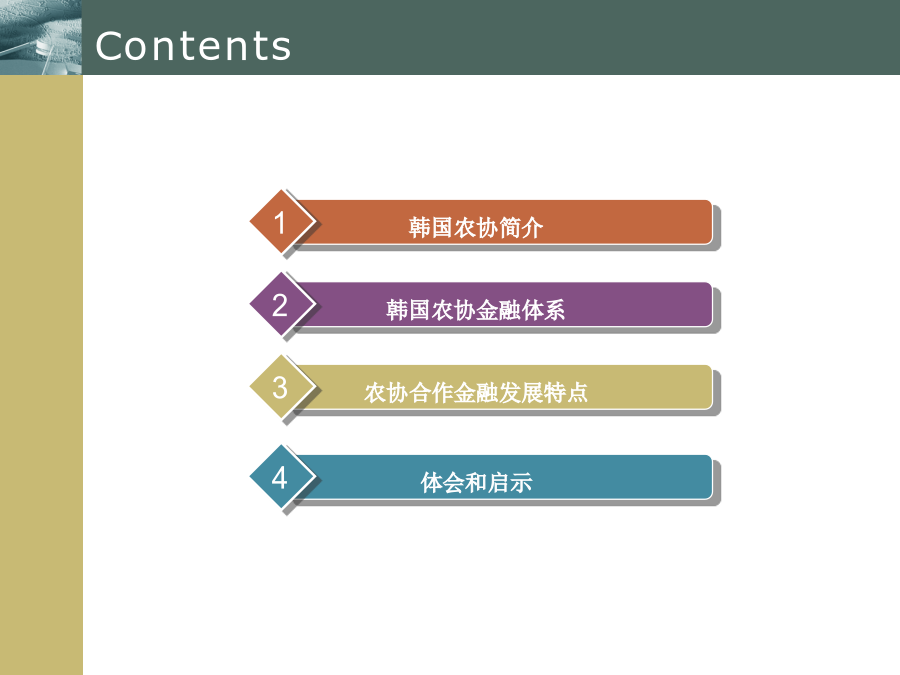 Contents

1 韩国农协简介

2 韩国农协金融体系

3 农协合作金融发展特点

4 体会和启示